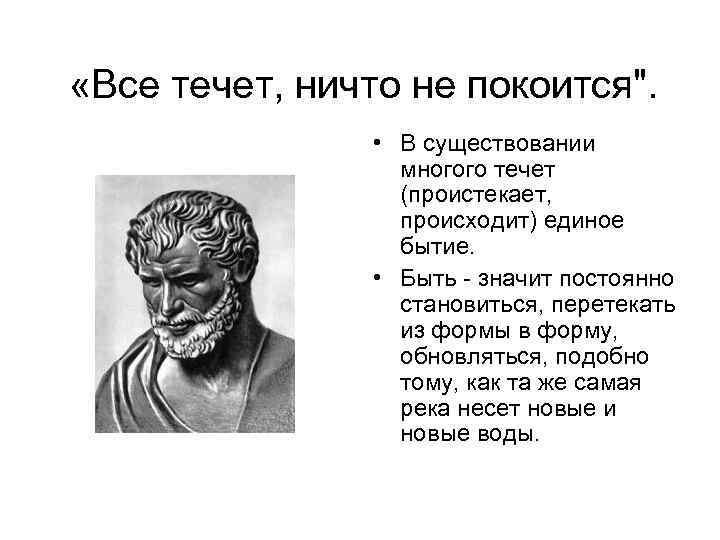 «Все течет, ничто не покоится".

• В существовании многого течет (проистекает, происходит) единое бытие.

• Быть - значит постоянно становиться, перетекать из формы в форму, обновляться, подобно тому, как та же самая река несет новые и новые воды.